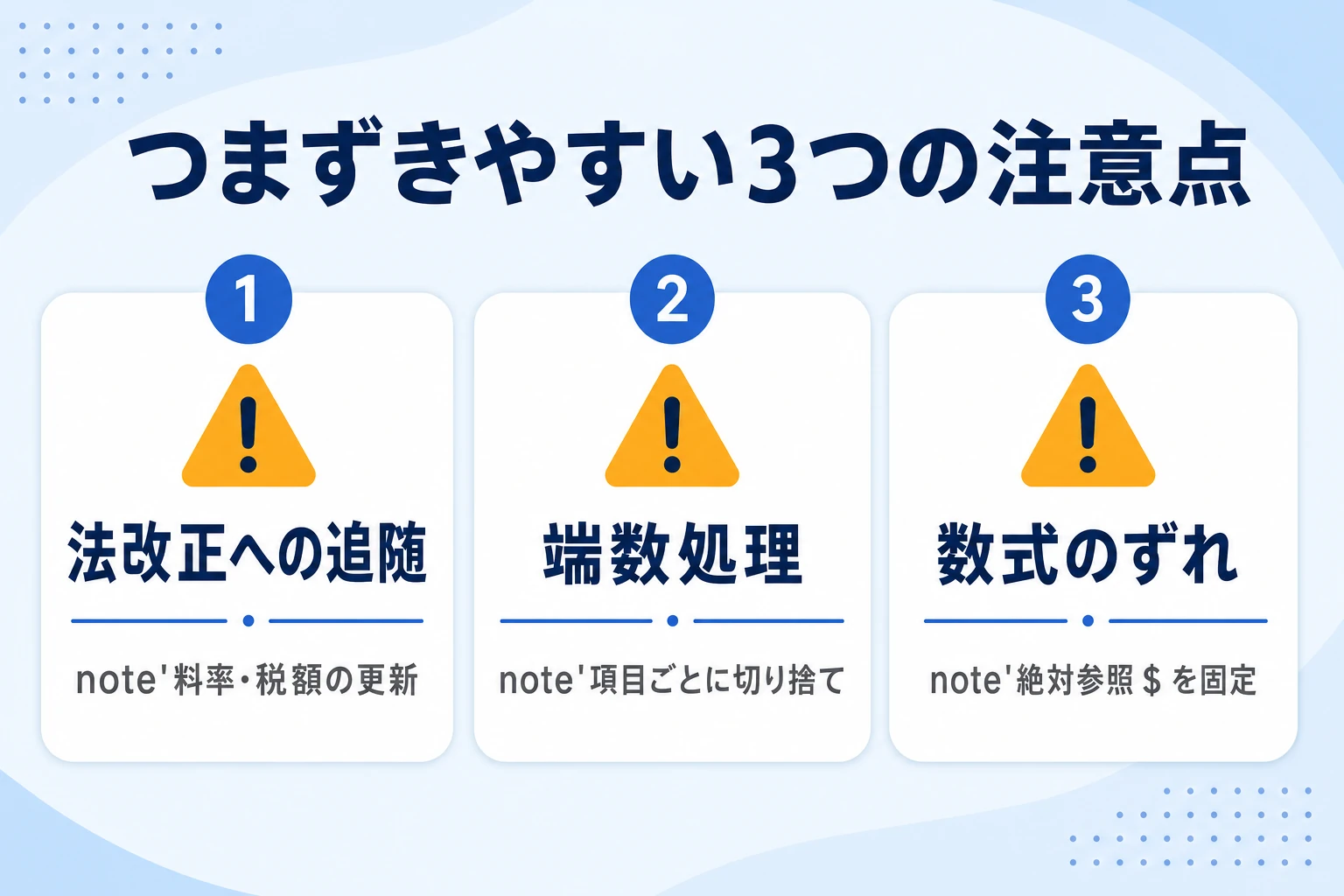 つまずきやすい3つの注意点

1

法改正への追随

note'料率・税額の更新

2

端数処理

note'項目ごとに切り捨て

3

数式のずれ

note'絶対参照 $ を固定